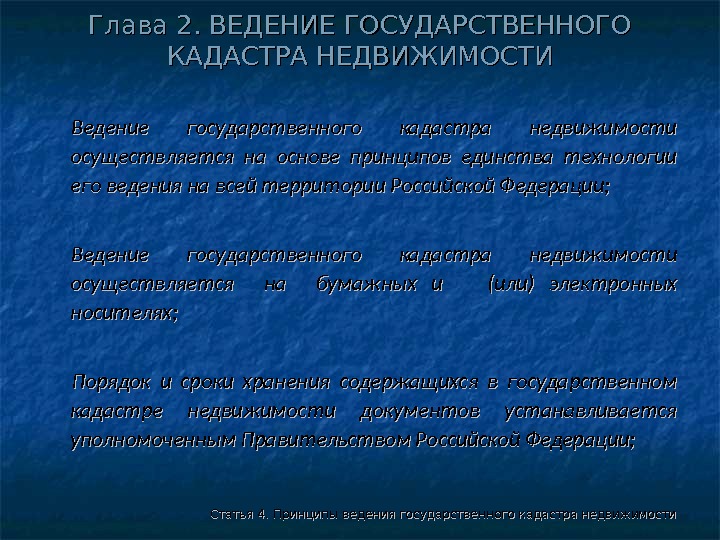 Глава 2. ВЕДЕНИЕ ГОСУДАРСТВЕННОГО КАДАСТРА НЕДВИЖИМОСТИ

Ведение государственного кадастра недвижимости осуществляется на основе принципов единства технологии его ведения на всей территории Российской Федерации;

Ведение государственного кадастра недвижимости осуществляется на бумажных и (или) электронных носителях;

Порядок и сроки хранения содержащихся в государственном кадастре недвижимости документов устанавливается уполномоченным Правительством Российской Федерации;

Статья 4. Принципы ведения государственного кадастра недвижимости